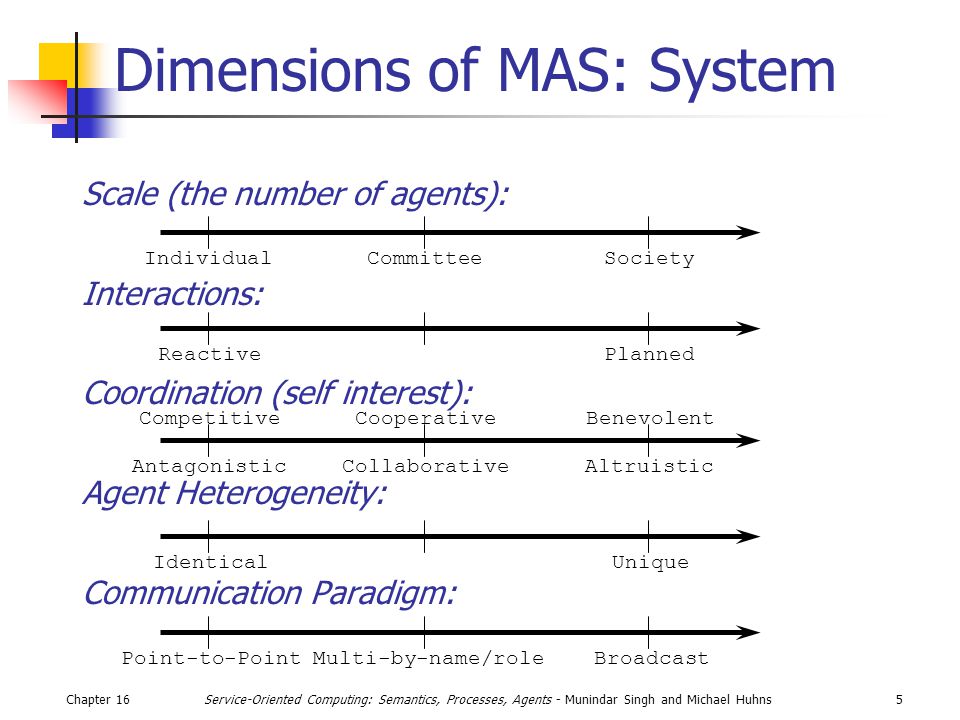 Dimensions of MAS: System

Scale (the number of agents):

Individual Committee Society

Interactions:

Reactive Planned

Coordination (self interest):

Competitive Cooperative Benevolent

Antagonistic Collaborative Altruistic

Agent Heterogeneity:

Identical Unique

Communication Paradigm:

Point-to-Point Multi-by-name/role Broadcast

Chapter 16 Service-Oriented Computing: Semantics, Processes, Agents - Munindar Singh and Michael Huhns 5